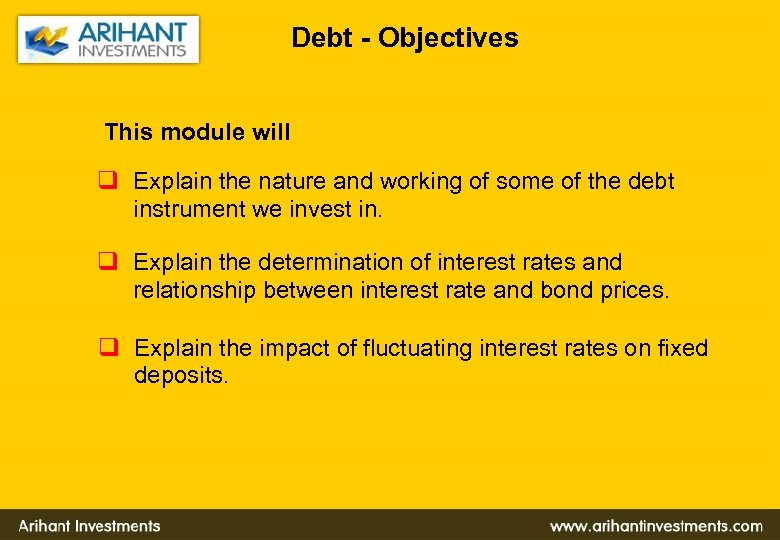 ARIHANT INVESTMENTS

Debt - Objectives

This module will

❑ Explain the nature and working of some of the debt instrument we invest in.

❑ Explain the determination of interest rates and relationship between interest rate and bond prices.

❑ Explain the impact of fluctuating interest rates on fixed deposits.

Arihant Investments

www.arihantinvestments.com